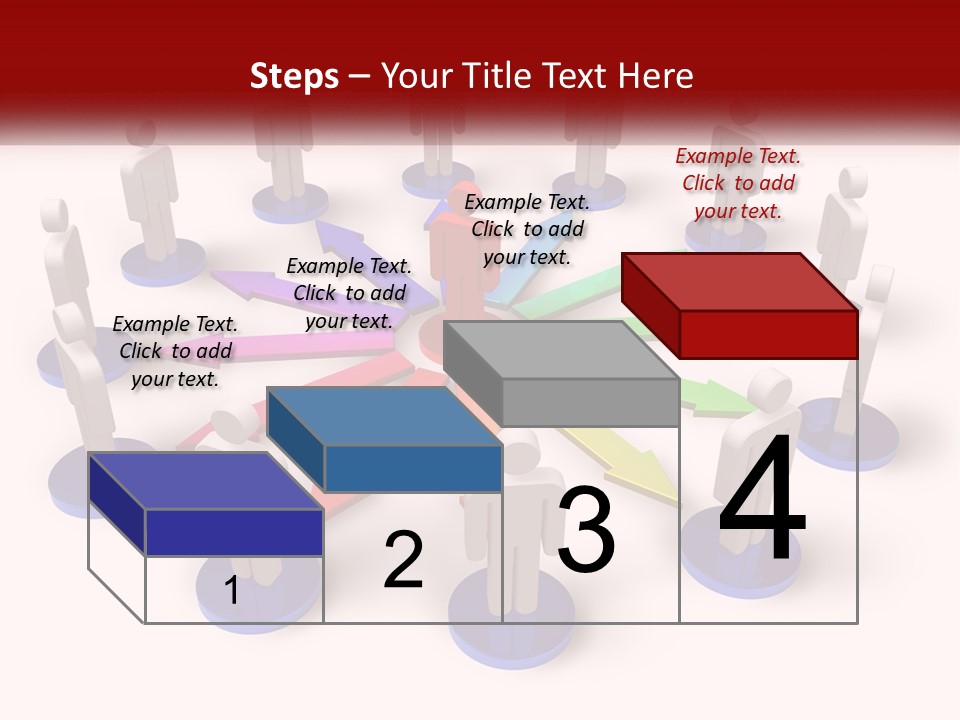 Steps – Your Title Text Here

Example Text. Click to add your text.

Example Text. Click to add your text.

Example Text. Click to add your text.

Example Text. Click to add your text.

1

2

3

4